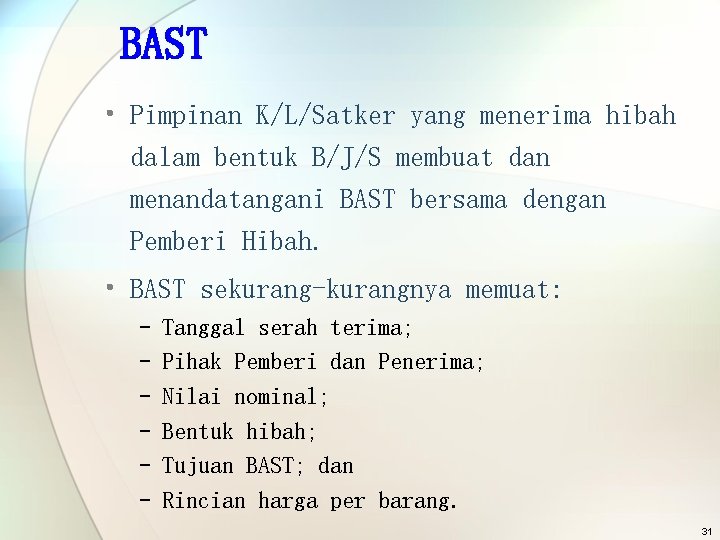 BAST

• Pimpinan K/L/Satker yang menerima hibah dalam bentuk B/J/S membuat dan menandatangani BAST bersama dengan Pemberi Hibah.

• BAST sekurang-kurangnya memuat:
– Tanggal serah terima;
– Pihak Pemberi dan Penerima;
– Nilai nominal;
– Bentuk hibah;
– Tujuan BAST; dan
– Rincian harga per barang.

31